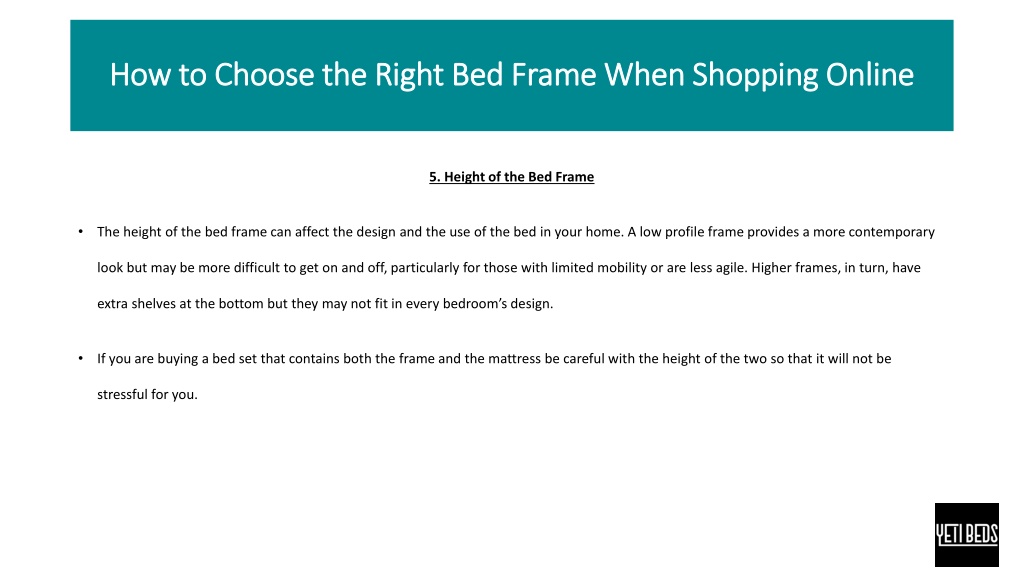 How to Choose the Right Bed Frame When Shopping Online

5. Height of the Bed Frame

• The height of the bed frame can affect the design and the use of the bed in your home. A low profile frame provides a more contemporary look but may be more difficult to get on and off, particularly for those with limited mobility or are less agile. Higher frames, in turn, have extra shelves at the bottom but they may not fit in every bedroom's design.

• If you are buying a bed set that contains both the frame and the mattress be careful with the height of the two so that it will not be stressful for you.

YETI BEDS